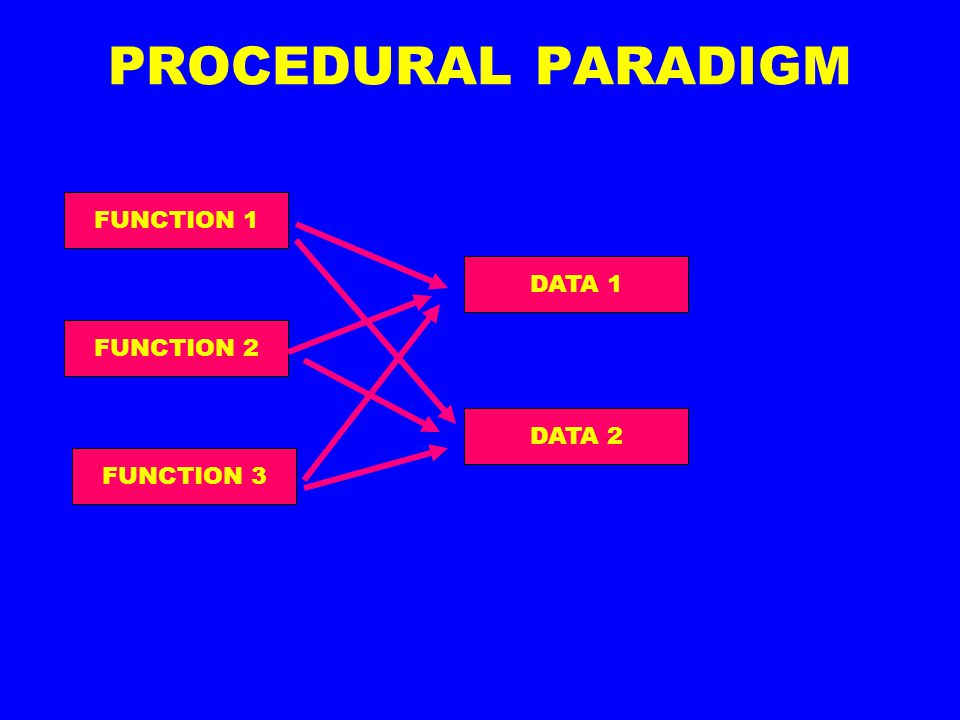 PROCEDURAL PARADIGM

FUNCTION 1

FUNCTION 2

FUNCTION 3

DATA 1

DATA 2